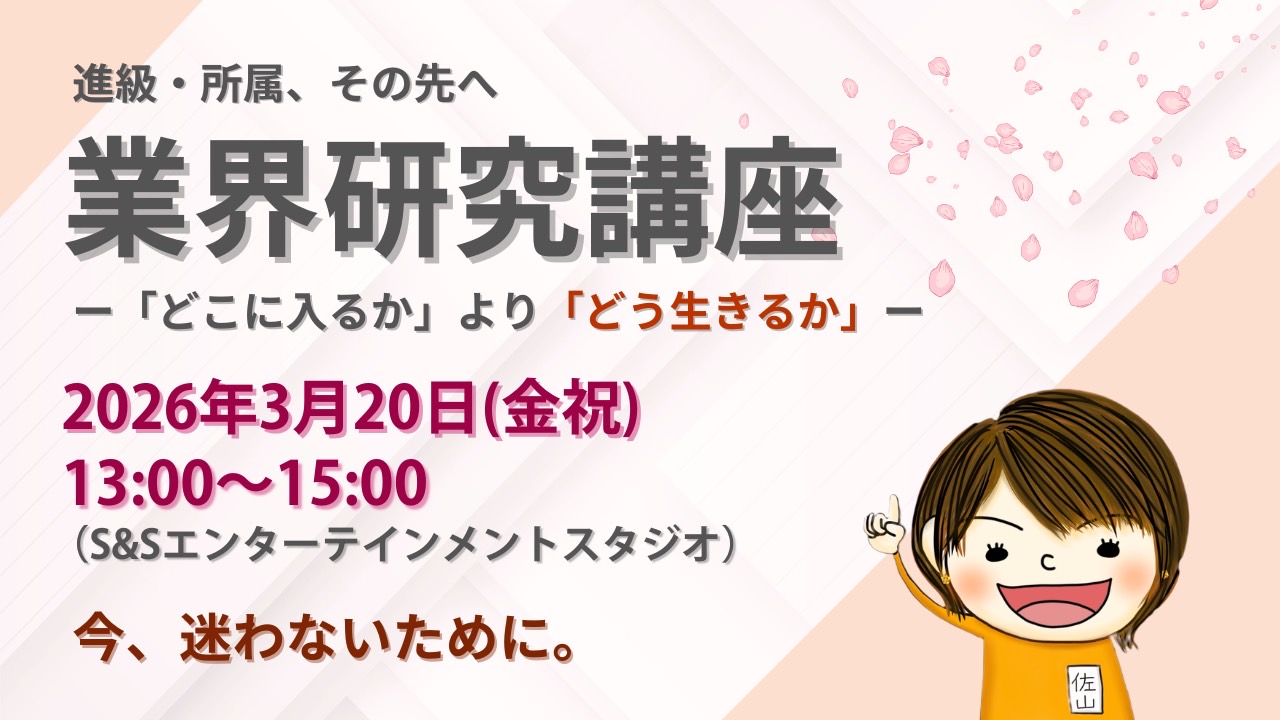 進級・所属、その先へ

業界研究講座

ー「どこに入るか」より「どう生きるか」ー

2026年3月20日(金祝)
13:00〜15:00
（S&Sエンターテインメントスタジオ）

今、迷わないために。

佐山